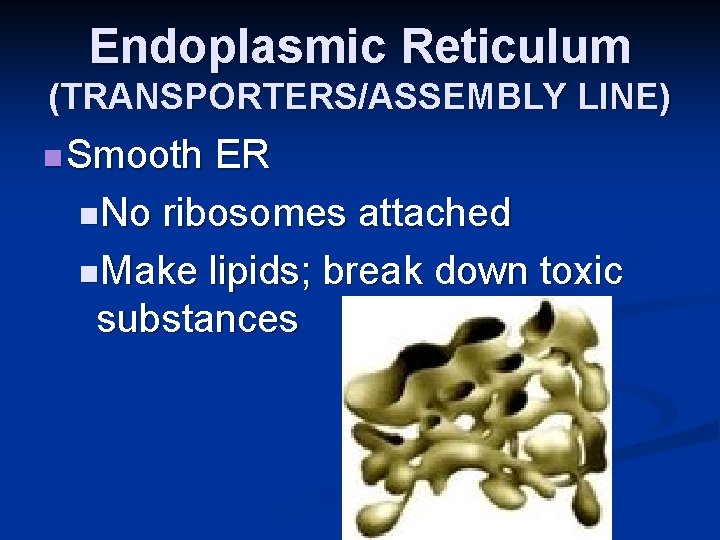 Endoplasmic Reticulum
(TRANSPORTERS/ASSEMBLY LINE)

Smooth ER

No ribosomes attached

Make lipids; break down toxic substances